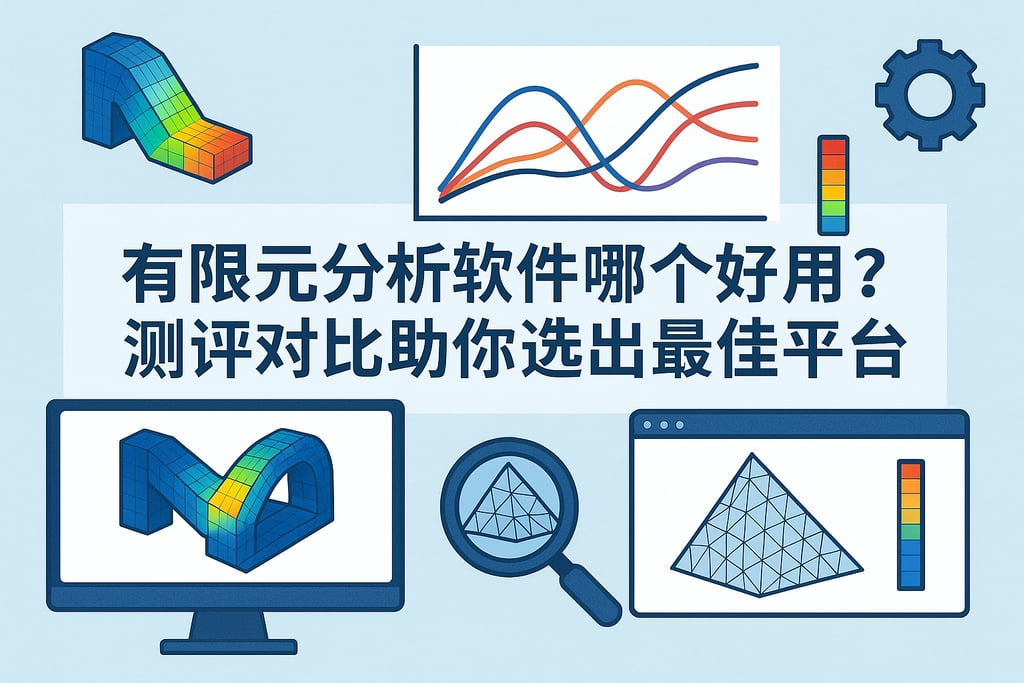 有限元分析软件哪个好用？
测评对比助你选出最佳平台